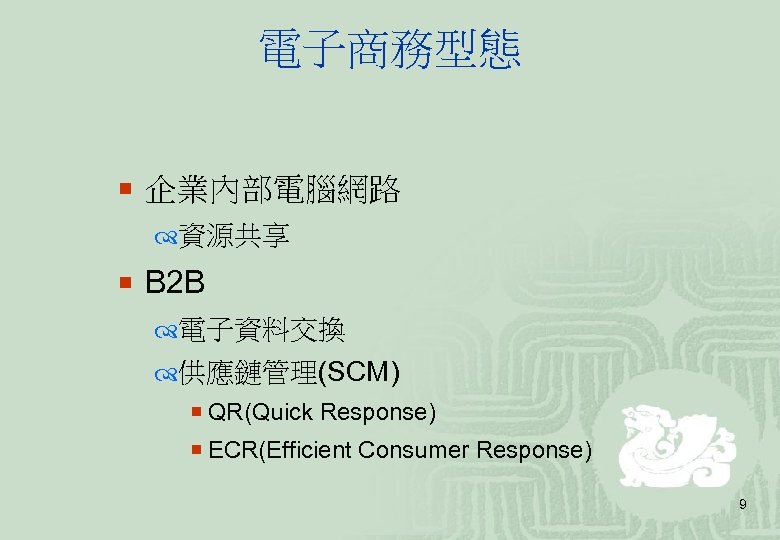 電子商務型態

企業內部電腦網路

資源共享

B2B

電子資料交換

供應鏈管理(SCM)

QR(Quick Response)

ECR(Efficient Consumer Response)

9